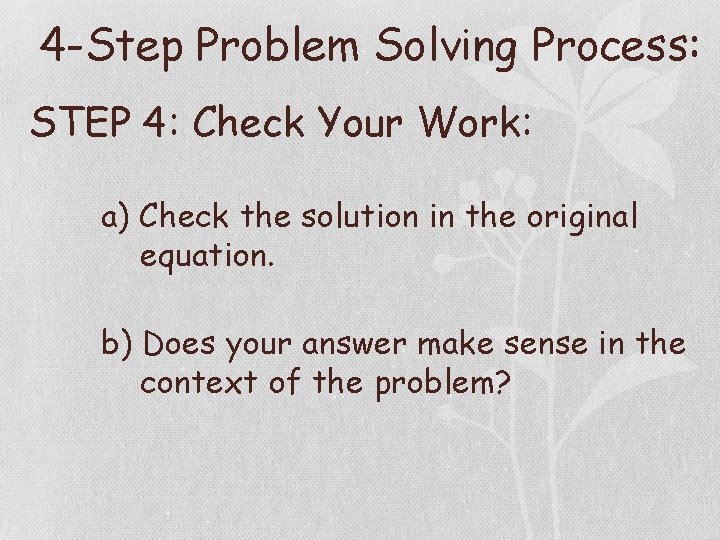 4-Step Problem Solving Process:

STEP 4: Check Your Work:

a) Check the solution in the original equation.

b) Does your answer make sense in the context of the problem?